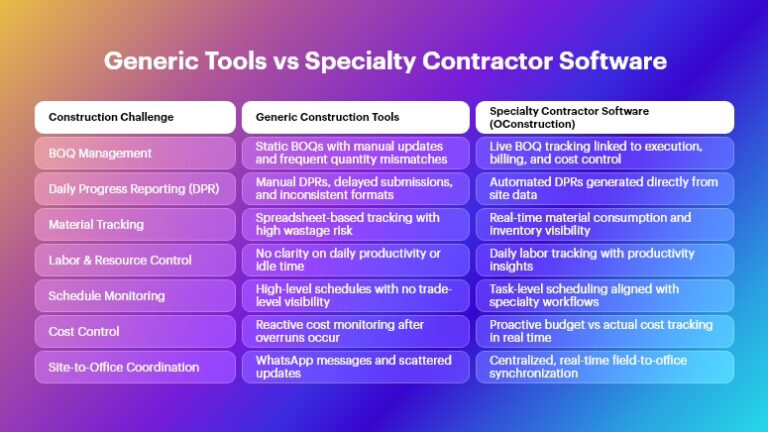 Generic Tools vs Specialty Contractor Software

| Construction Challenge | Generic Construction Tools | Specialty Contractor Software (OConstruction) |
|---|---|---|
| BOQ Management | Static BOQs with manual updates and frequent quantity mismatches | Live BOQ tracking linked to execution, billing, and cost control |
| Daily Progress Reporting (DPR) | Manual DPRs, delayed submissions, and inconsistent formats | Automated DPRs generated directly from site data |
| Material Tracking | Spreadsheet-based tracking with high wastage risk | Real-time material consumption and inventory visibility |
| Labor & Resource Control | No clarity on daily productivity or idle time | Daily labor tracking with productivity insights |
| Schedule Monitoring | High-level schedules with no trade-level visibility | Task-level scheduling aligned with specialty workflows |
| Cost Control | Reactive cost monitoring after overruns occur | Proactive budget vs actual cost tracking in real time |
| Site-to-Office Coordination | WhatsApp messages and scattered updates | Centralized, real-time field-to-office synchronization |